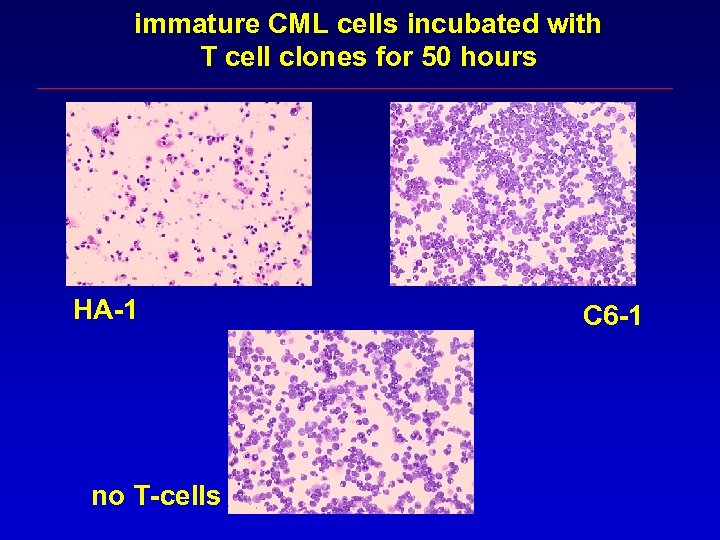 immature CML cells incubated with T cell clones for 50 hours

HA-1

C6-1

no T-cells